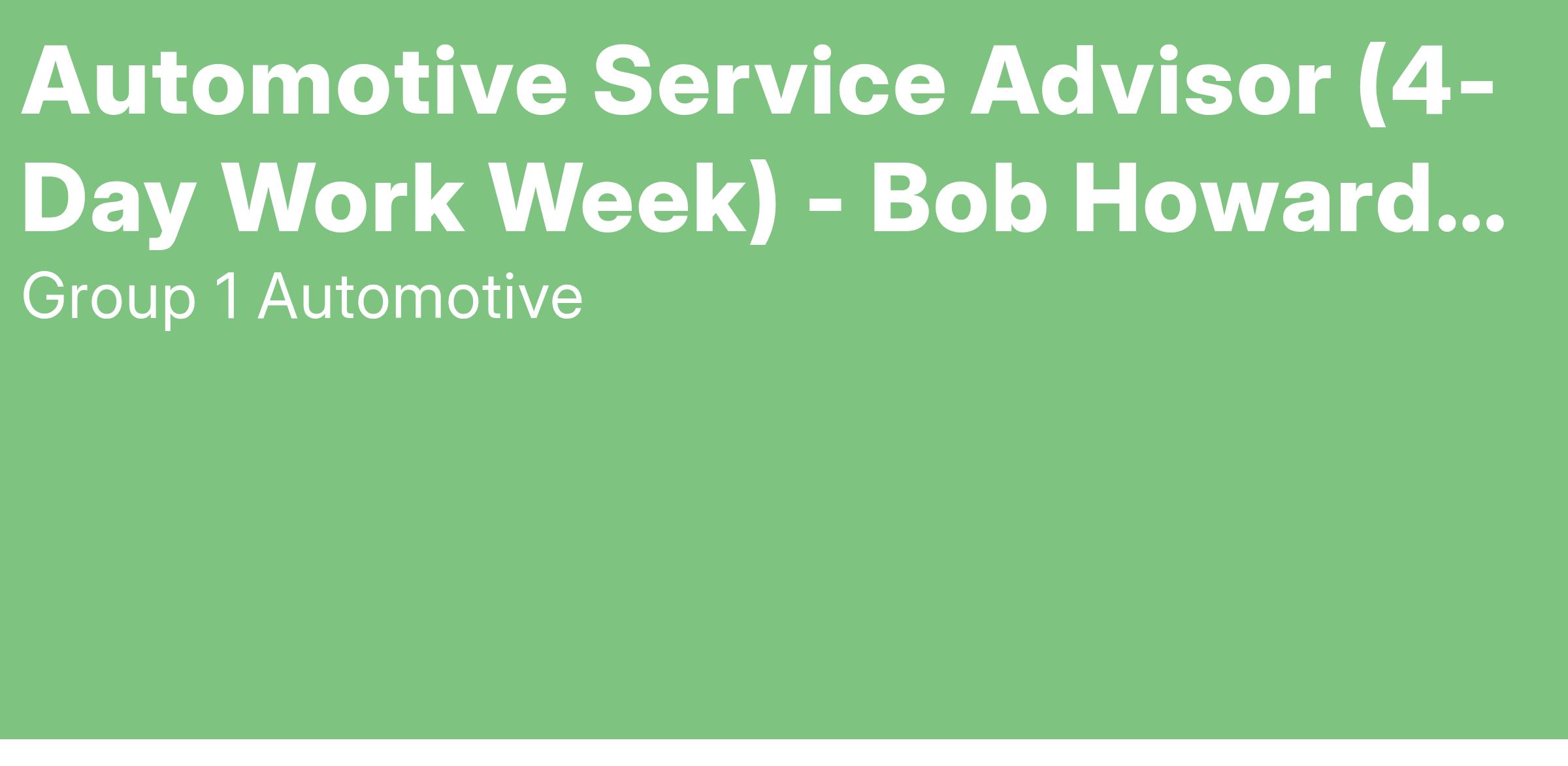 Automotive Service Advisor (4-Day Work Week) - Bob Howard...

Group 1 Automotive